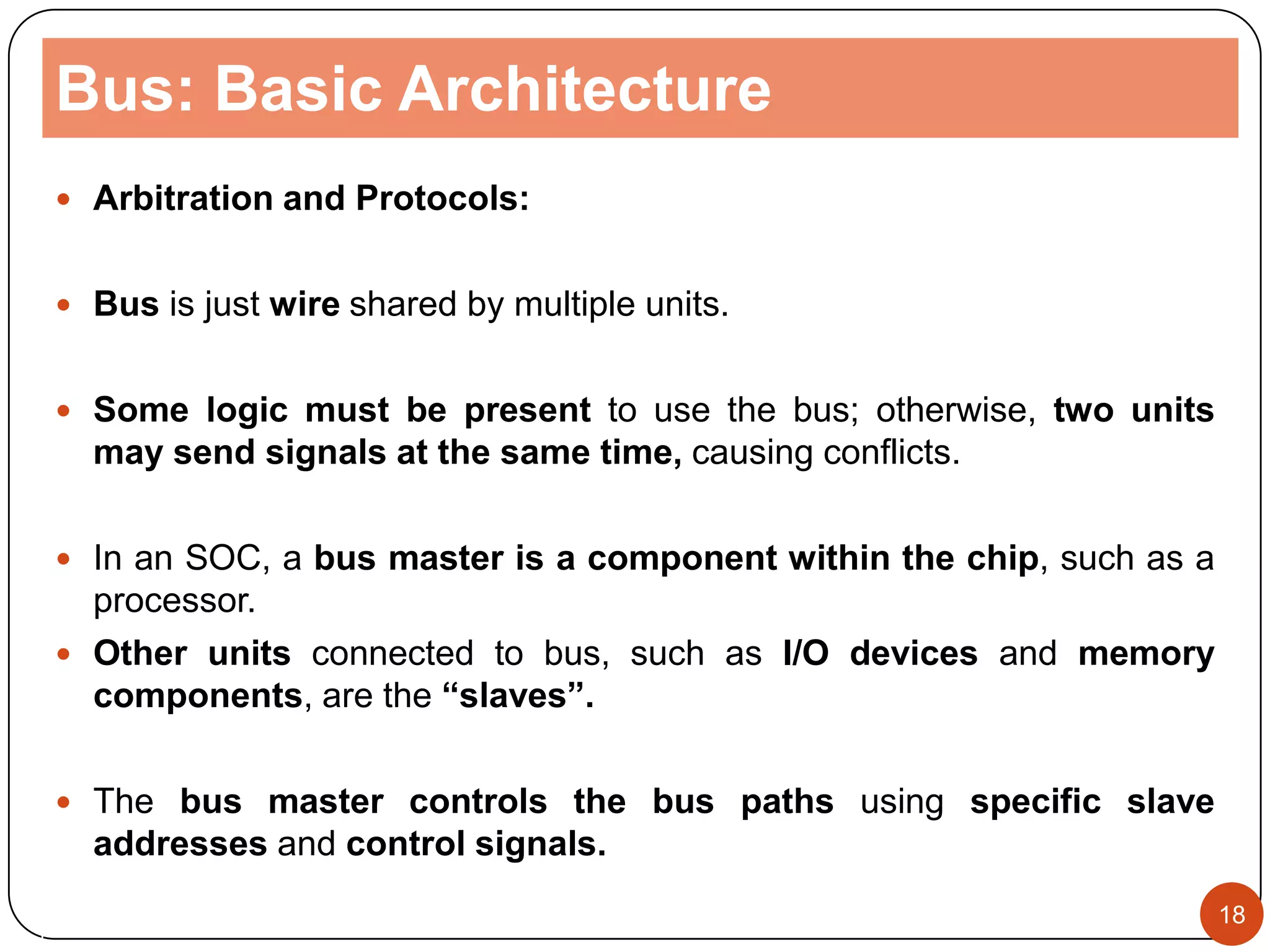 Bus: Basic Architecture

• Arbitration and Protocols:

• Bus is just wire shared by multiple units.

• Some logic must be present to use the bus; otherwise, two units may send signals at the same time, causing conflicts.

• In an SOC, a bus master is a component within the chip, such as a processor.

• Other units connected to bus, such as I/O devices and memory components, are the “slaves”.

• The bus master controls the bus paths using specific slave addresses and control signals.

18